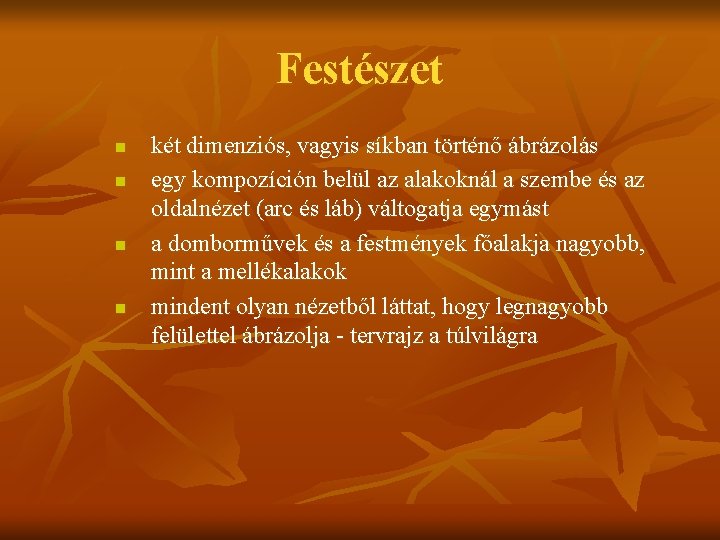 Festészet

- két dimenziós, vagyis síkban történő ábrázolás
- egy kompozíción belül az alakoknál a szembe és az oldalnézet (arc és láb) váltogatja egymást
- a domborművek és a festmények főalakja nagyobb, mint a mellékalakok
- mindent olyan nézetből láttat, hogy legnagyobb felülettel ábrázolja - tervrajz a túlvilágra